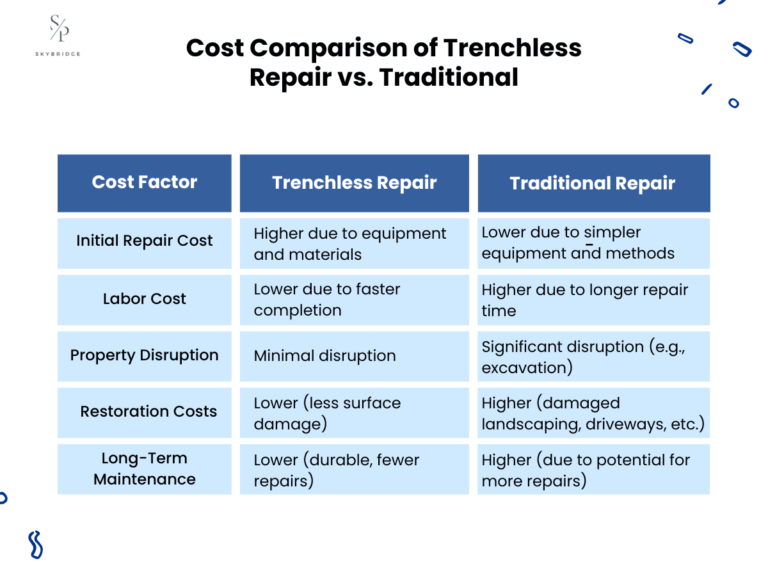 S/P
SKYBRIDGE

Cost Comparison of Trenchless Repair vs. Traditional

| Cost Factor | Trenchless Repair | Traditional Repair |
|---|---|---|
| Initial Repair Cost | Higher due to equipment and materials | Lower due to simpler equipment and methods |
| Labor Cost | Lower due to faster completion | Higher due to longer repair time |
| Property Disruption | Minimal disruption | Significant disruption (e.g., excavation) |
| Restoration Costs | Lower (less surface damage) | Higher (damaged landscaping, driveways, etc.) |
| Long-Term Maintenance | Lower (durable, fewer repairs) | Higher (due to potential for more repairs) |